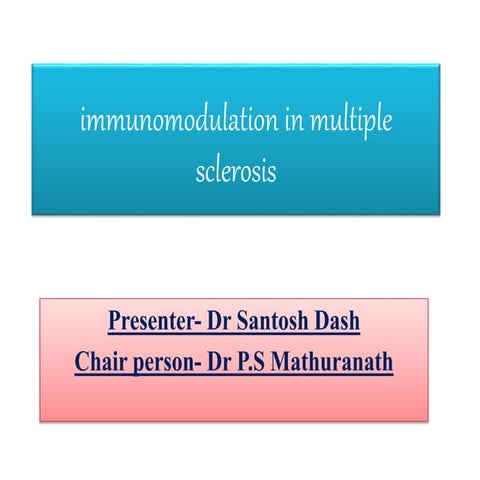 immunomodulation in multiple sclerosis

Presenter- Dr Santosh Dash
Chair person- Dr P.S Mathuranath